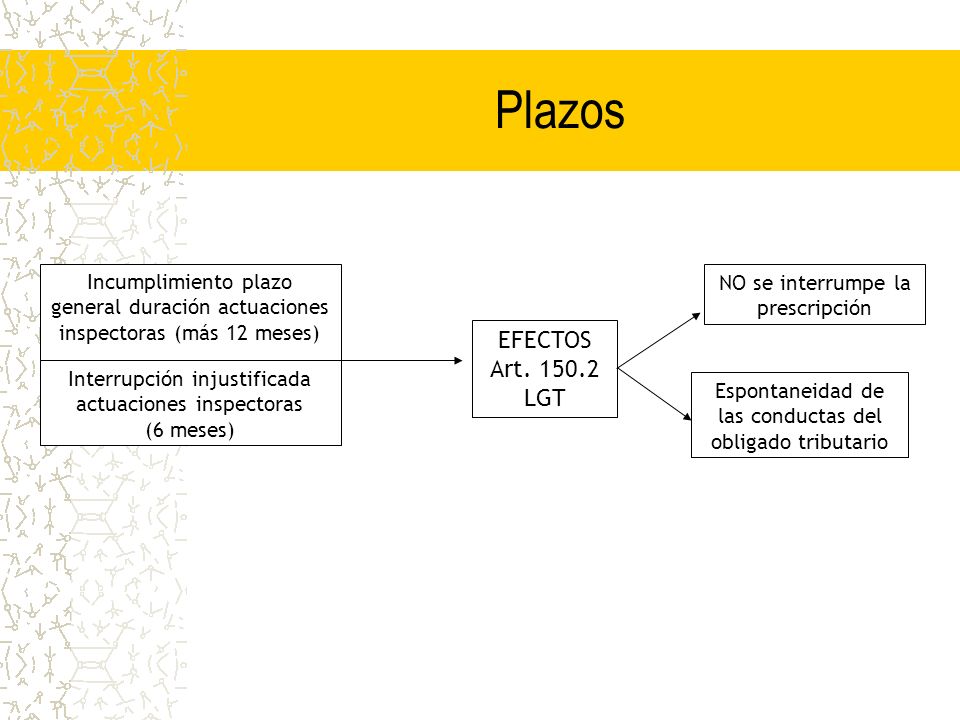 Plazos

Incumplimiento plazo general duración actuaciones inspectoras (más 12 meses)

Interrupción injustificada actuaciones inspectoras (6 meses)

EFECTOS Art. 150.2 LGT

NO se interrumpe la prescripción

Espontaneidad de las conductas del obligado tributario